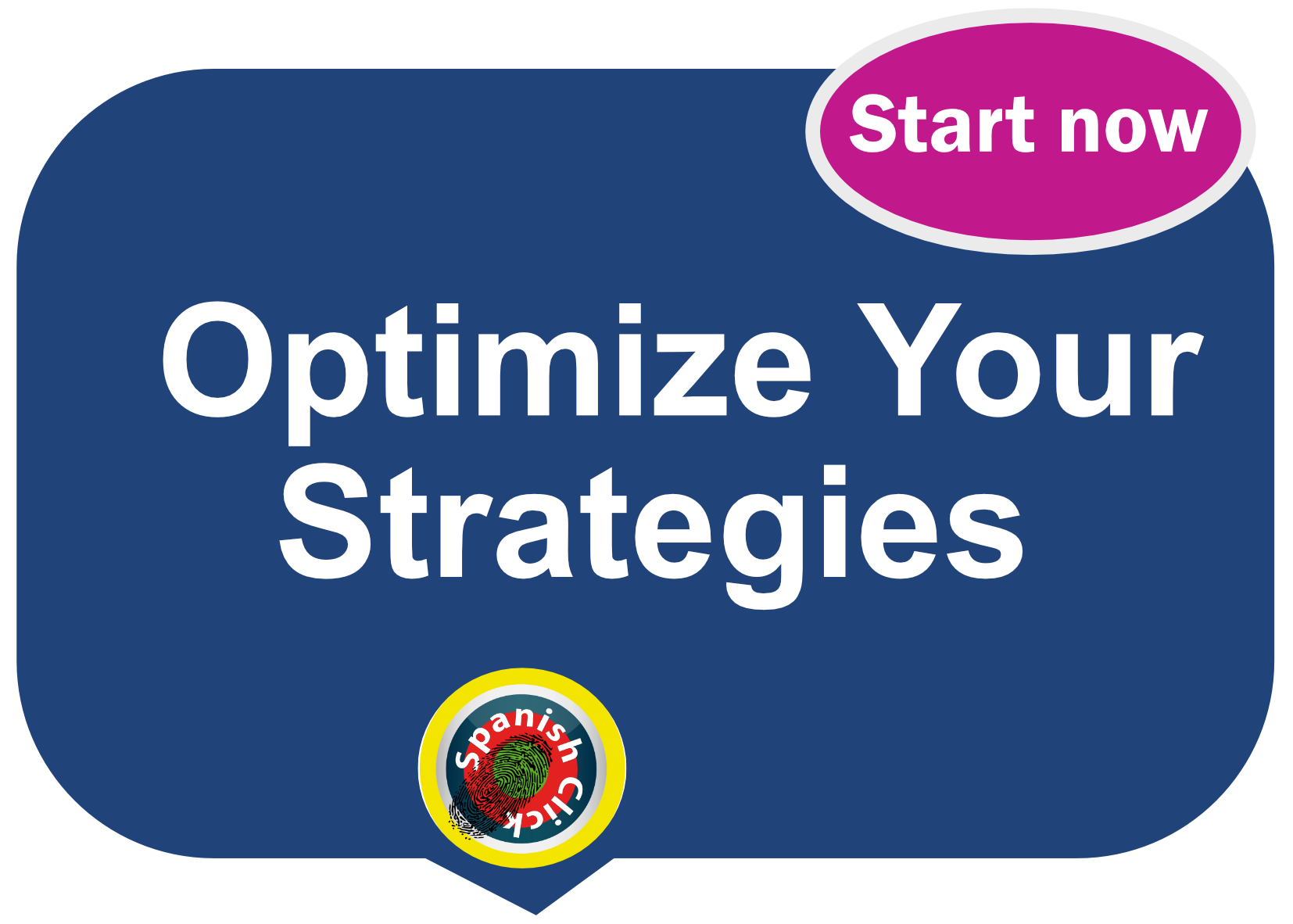 Start now

Optimize Your Strategies

Spanish Click